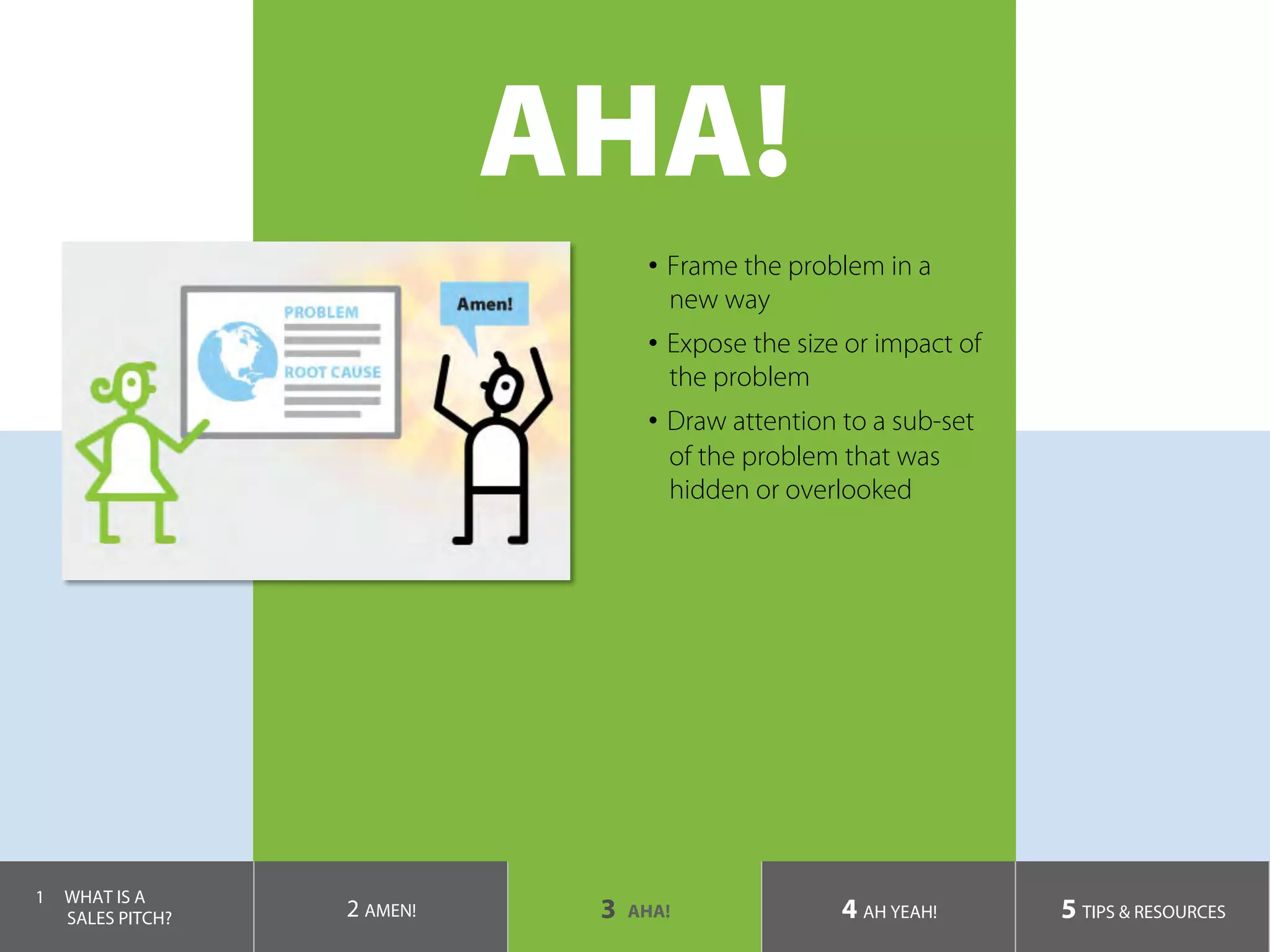 AHA!

PROBLEM

ROOT CAUSE

Amen!

• Frame the problem in a new way

• Expose the size or impact of the problem

• Draw attention to a sub-set of the problem that was hidden or overlooked

1 WHAT IS A SALES PITCH?

2 AMEN!

3 AHA!

4 AH YEAH!

5 TIPS & RESOURCES